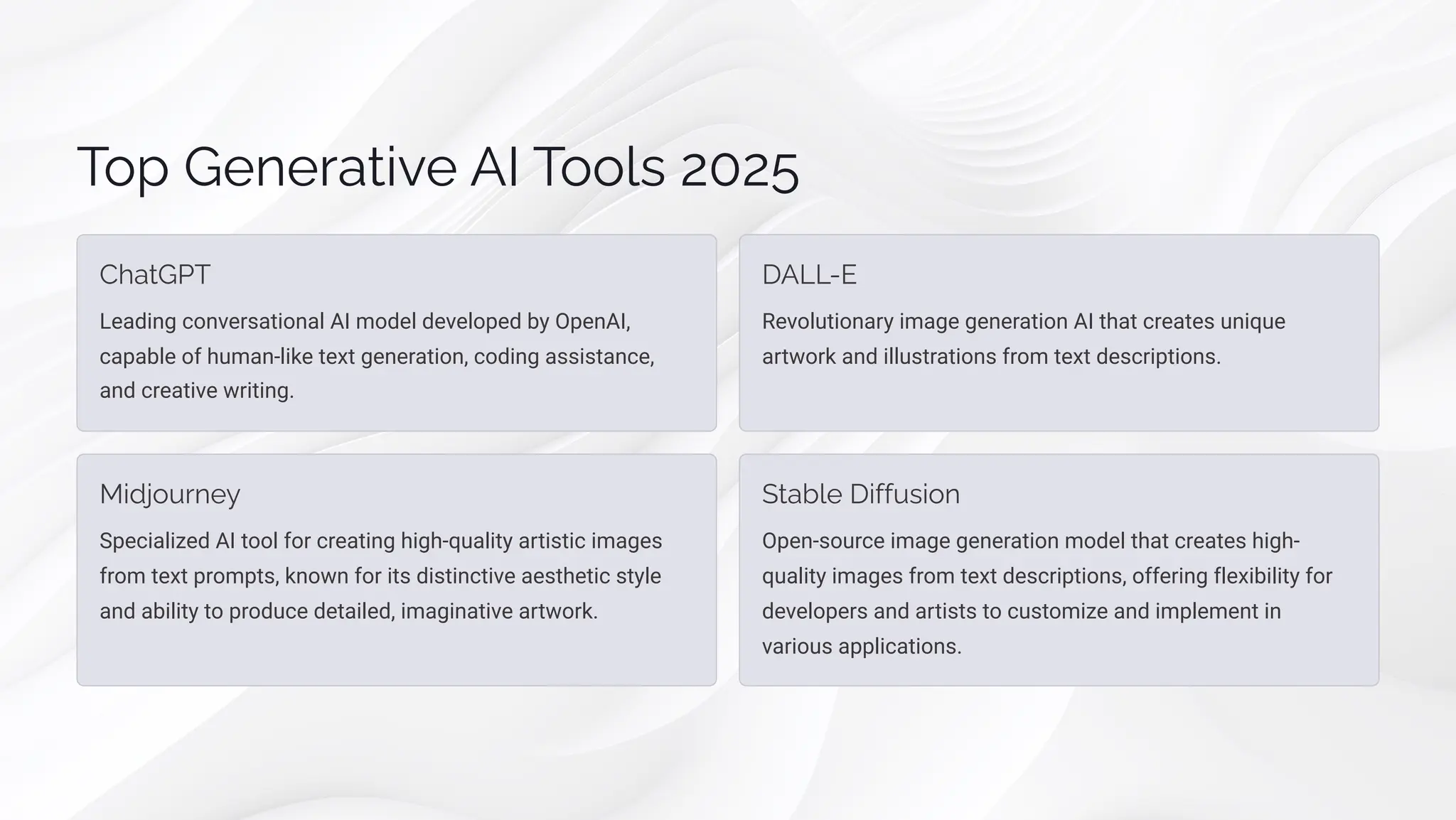 Top Generative AI Tools 2025

ChatGPT

Leading conversational AI model developed by OpenAI, capable of human-like text generation, coding assistance, and creative writing.

DALL-E

Revolutionary image generation AI that creates unique artwork and illustrations from text descriptions.

Midjourney

Specialized AI tool for creating high-quality artistic images from text prompts, known for its distinctive aesthetic style and ability to produce detailed, imaginative artwork.

Stable Diffusion

Open-source image generation model that creates high-quality images from text descriptions, offering flexibility for developers and artists to customize and implement in various applications.